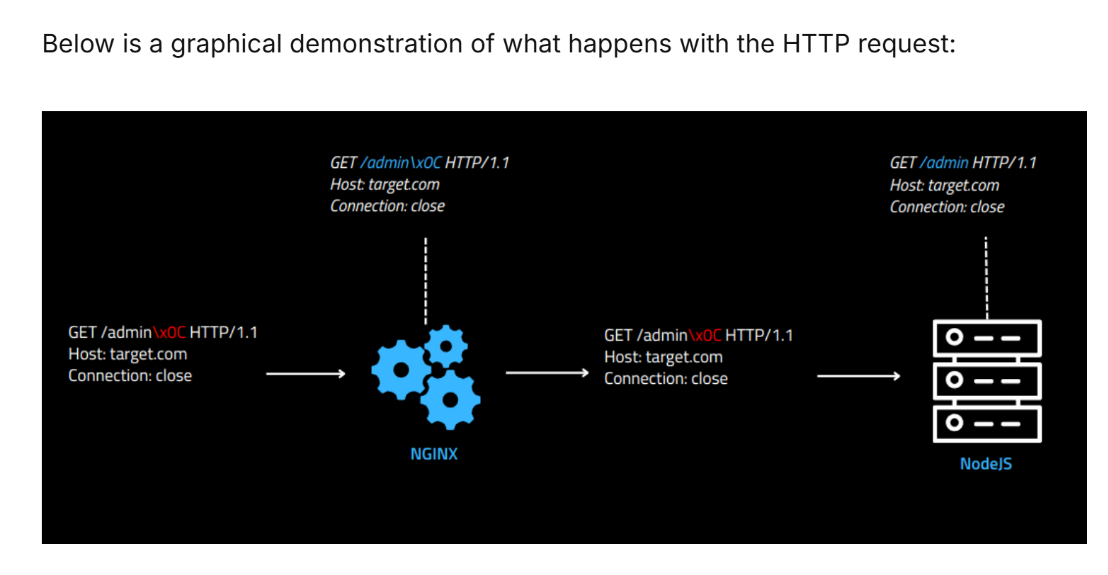 Below is a graphical demonstration of what happens with the HTTP request:

GET /admin\x0C HTTP/1.1
Host: target.com
Connection: close

GET /admin\x0C HTTP/1.1
Host: target.com
Connection: close

NGINX

GET /admin\x0C HTTP/1.1
Host: target.com
Connection: close

GET /admin HTTP/1.1
Host: target.com
Connection: close

NodeJS